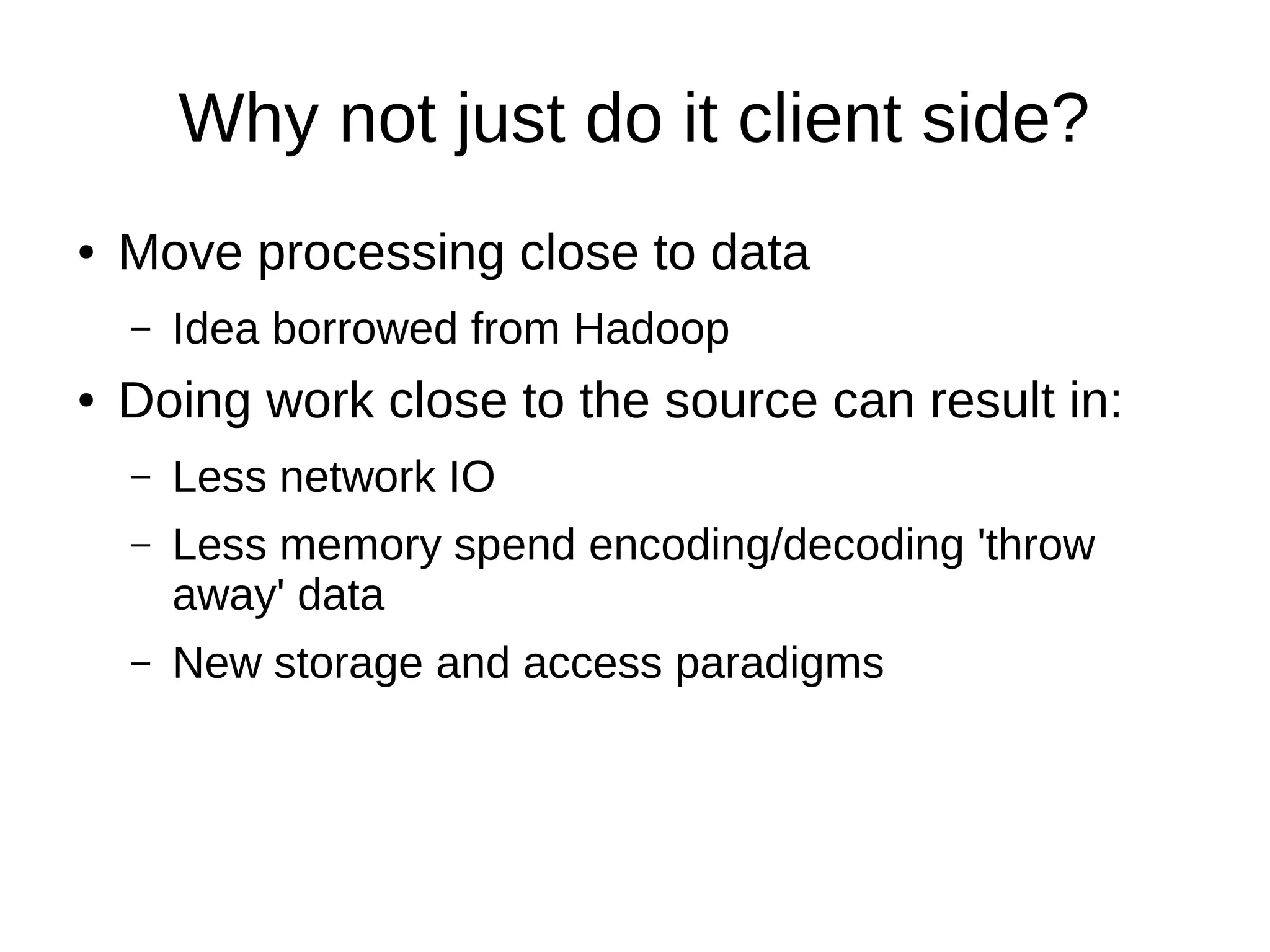 Why not just do it client side?

• Move processing close to data

– Idea borrowed from Hadoop

• Doing work close to the source can result in:

– Less network IO

– Less memory spend encoding/decoding 'throw away' data

– New storage and access paradigms